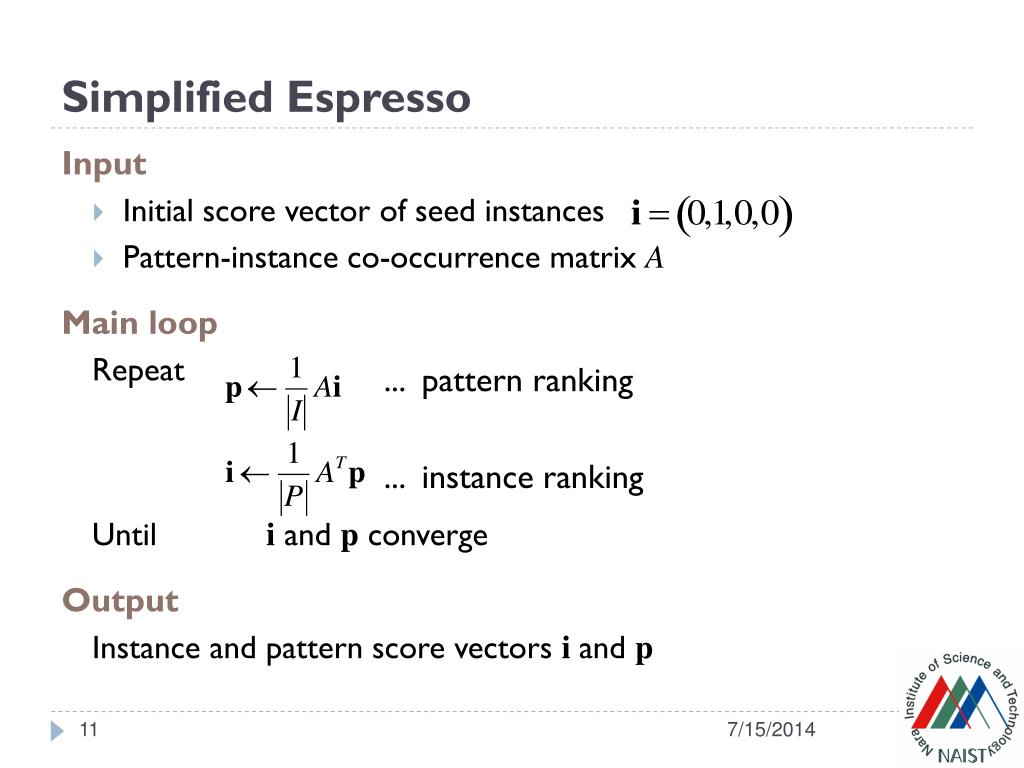 Simplified Espresso

Input

Initial score vector of seed instances $\mathbf{i} = (0,1,0,0)$

Pattern-instance co-occurrence matrix $A$

Main loop

Repeat $\mathbf{p} \leftarrow \frac{1}{|I|} A\mathbf{i}$ ... pattern ranking

$\mathbf{i} \leftarrow \frac{1}{|P|} A^T \mathbf{p}$ ... instance ranking

Until $\mathbf{i}$ and $\mathbf{p}$ converge

Output

Instance and pattern score vectors $\mathbf{i}$ and $\mathbf{p}$

11

7/15/2014

Nara Institute of Science and Technology NAIST